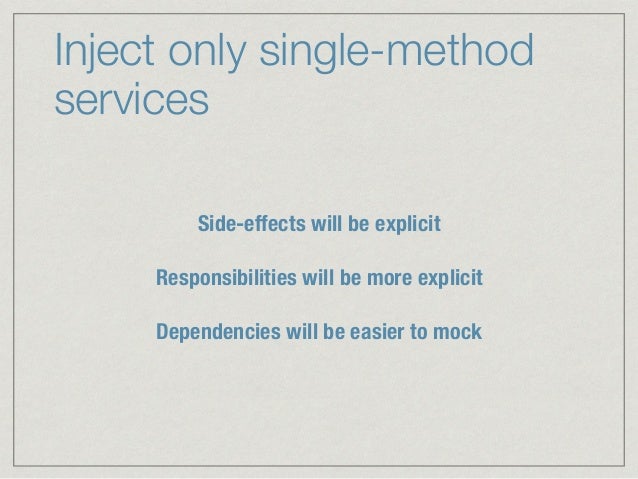 Inject only single-method services

Side-effects will be explicit

Responsibilities will be more explicit

Dependencies will be easier to mock